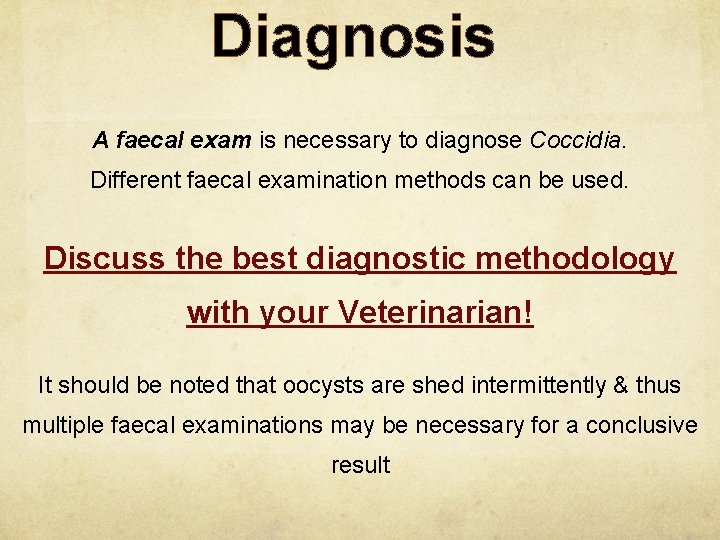 Diagnosis

A faecal exam is necessary to diagnose Coccidia.
Different faecal examination methods can be used.

Discuss the best diagnostic methodology with your Veterinarian!

It should be noted that oocysts are shed intermittently & thus multiple faecal examinations may be necessary for a conclusive result